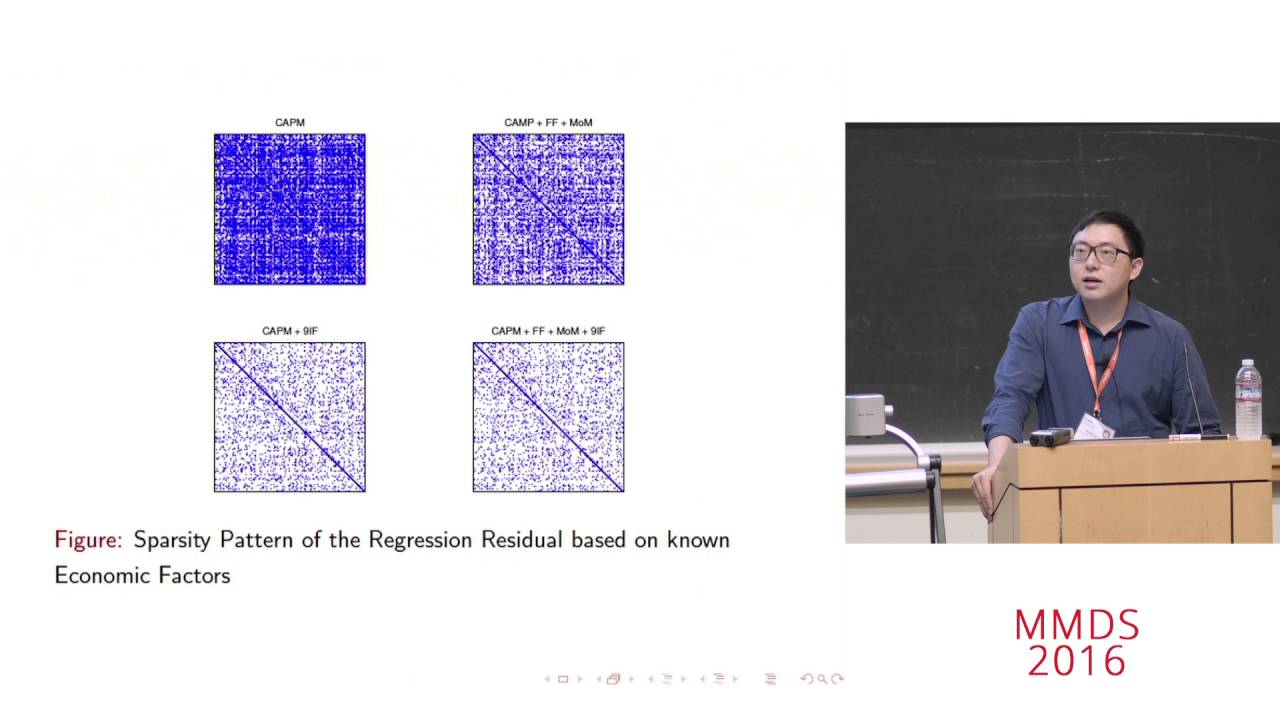 CAPM

CAMP + FF + MoM

CAPM + 9IF

CAPM + FF + MoM + 9IF

Figure: Sparsity Pattern of the Regression Residual based on known Economic Factors

MMDS 2016